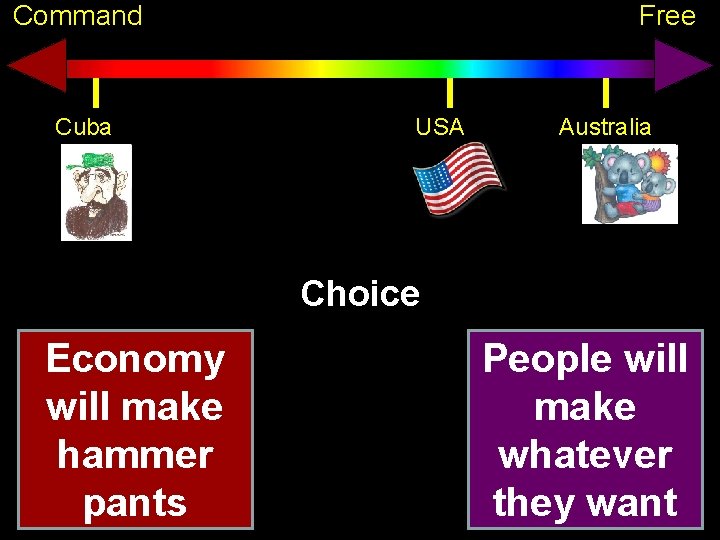 Command

Free

Cuba

USA

Australia

Choice

Economy will make hammer pants

People will make whatever they want